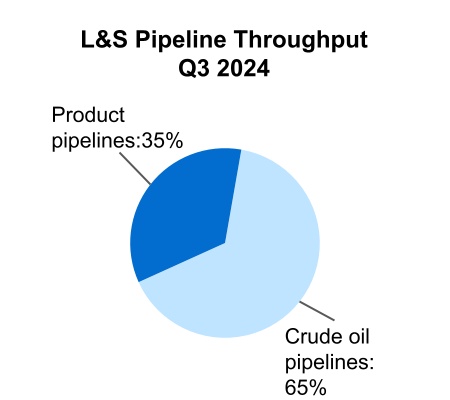 L&S Pipeline Throughput
Q3 2024

Product pipelines:35%

Crude oil pipelines: 65%